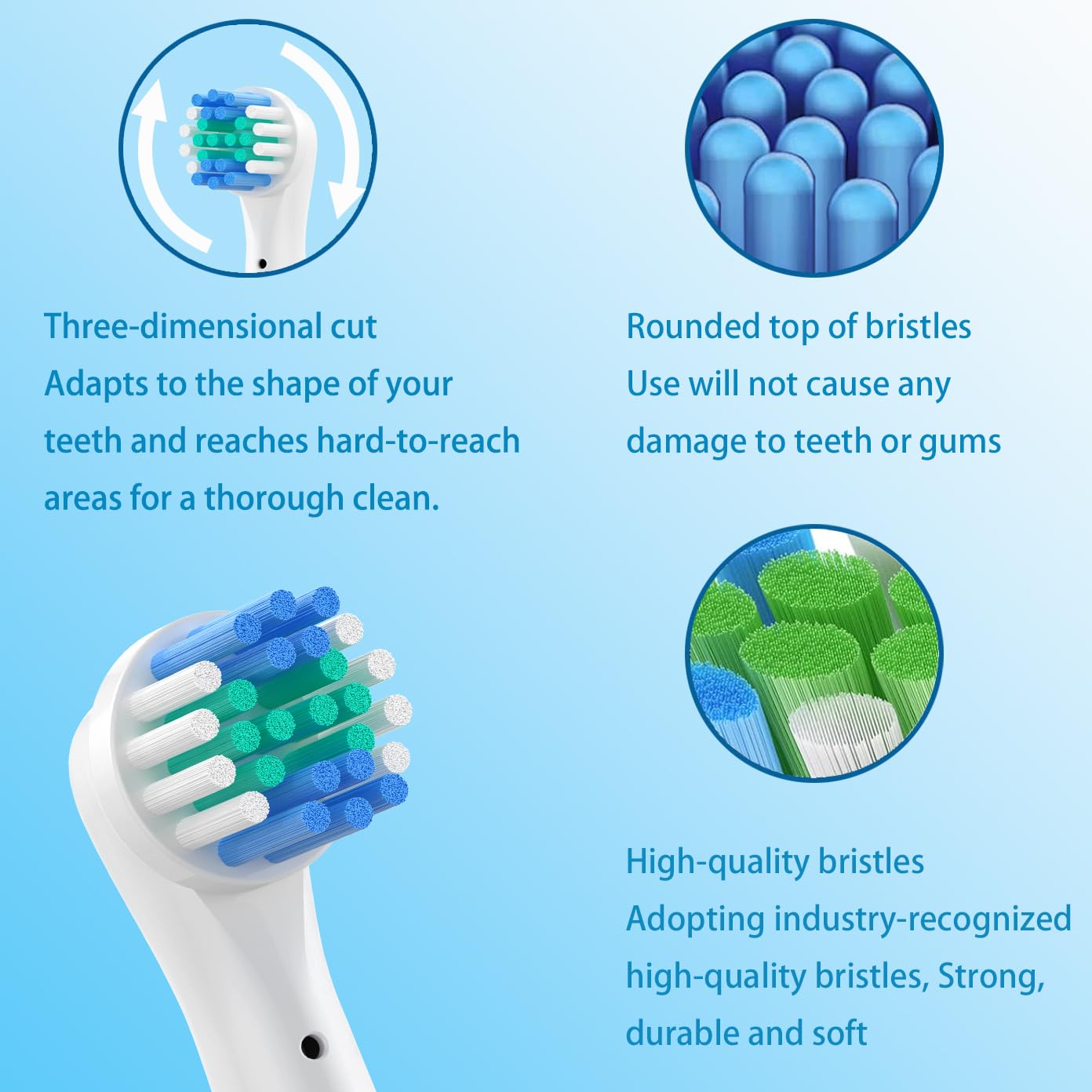 Three-dimensional cut
Adapts to the shape of your teeth and reaches hard-to-reach areas for a thorough clean.

Rounded top of bristles
Use will not cause any damage to teeth or gums

High-quality bristles
Adopting industry-recognized high-quality bristles, Strong, durable and soft